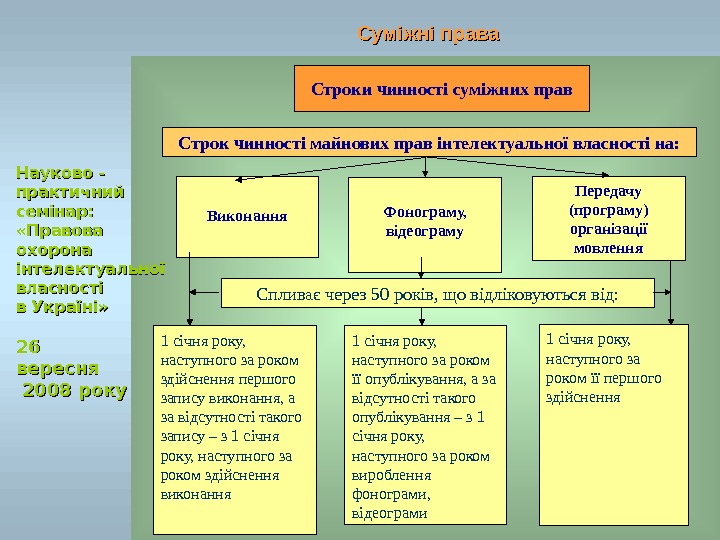 Суміжні права

Науково - практичний семінар: «Правова охорона інтелектуальної власності в Україні»

26 вересня 2008 року

Строки чинності суміжних прав

Строк чинності майнових прав інтелектуальної власності на:

Виконання

Фонограму, відеограму

Передачу (програму) організації мовлення

Спливає через 50 років, що відліковуються від:

1 січня року, наступного за роком здійснення першого запису виконання, а за відсутності такого запису – з 1 січня року, наступного за роком здійснення виконання

1 січня року, наступного за роком її опублікування, а за відсутності такого опублікування – з 1 січня року, наступного за роком вироблення фонограми, відеограми

1 січня року, наступного за роком її першого здійснення